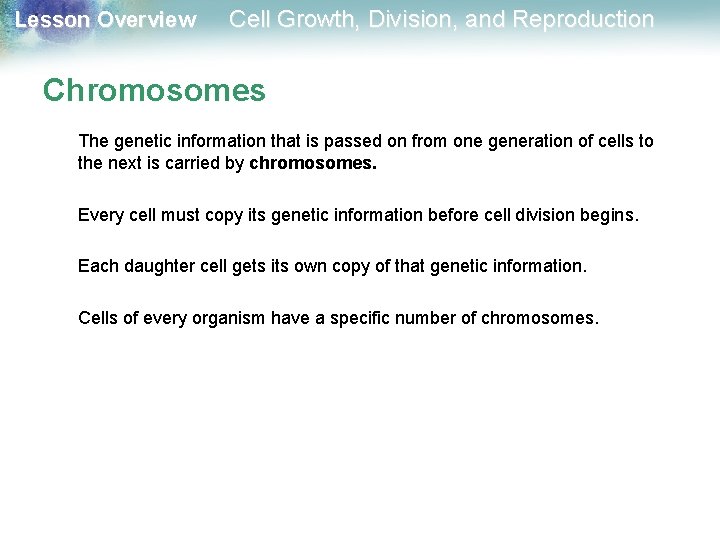 Lesson Overview Cell Growth, Division, and Reproduction

Chromosomes

The genetic information that is passed on from one generation of cells to the next is carried by chromosomes.

Every cell must copy its genetic information before cell division begins.

Each daughter cell gets its own copy of that genetic information.

Cells of every organism have a specific number of chromosomes.